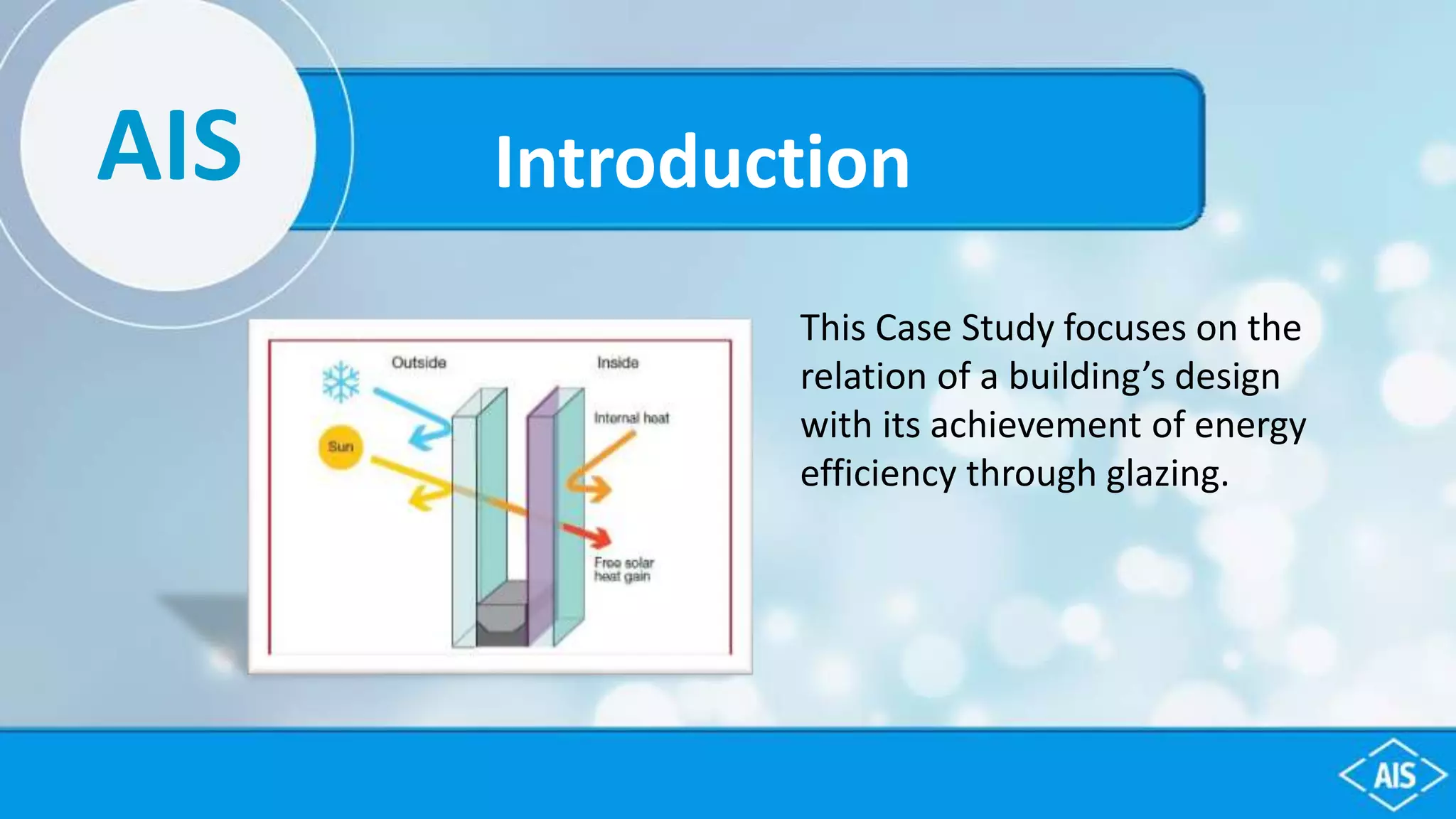 AIS

Introduction

Outside

Inside

Sun

Internal heat

Free solar heat gain

This Case Study focuses on the relation of a building's design with its achievement of energy efficiency through glazing.

AIS